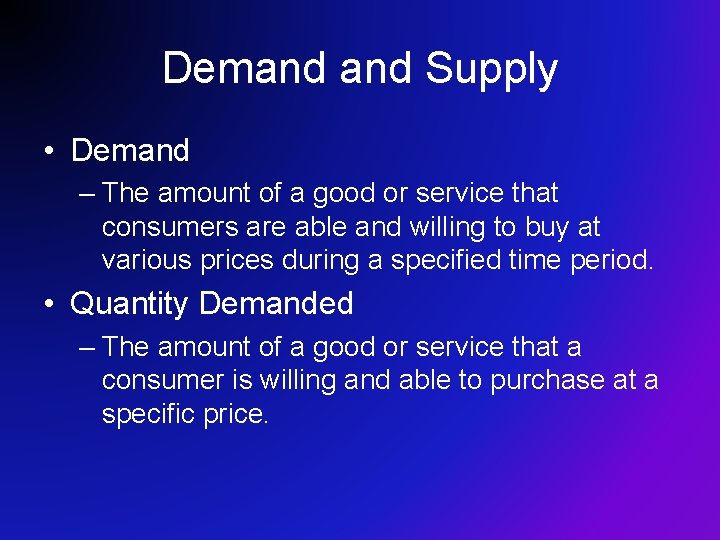 Demand and Supply

• Demand

– The amount of a good or service that consumers are able and willing to buy at various prices during a specified time period.

• Quantity Demanded

– The amount of a good or service that a consumer is willing and able to purchase at a specific price.